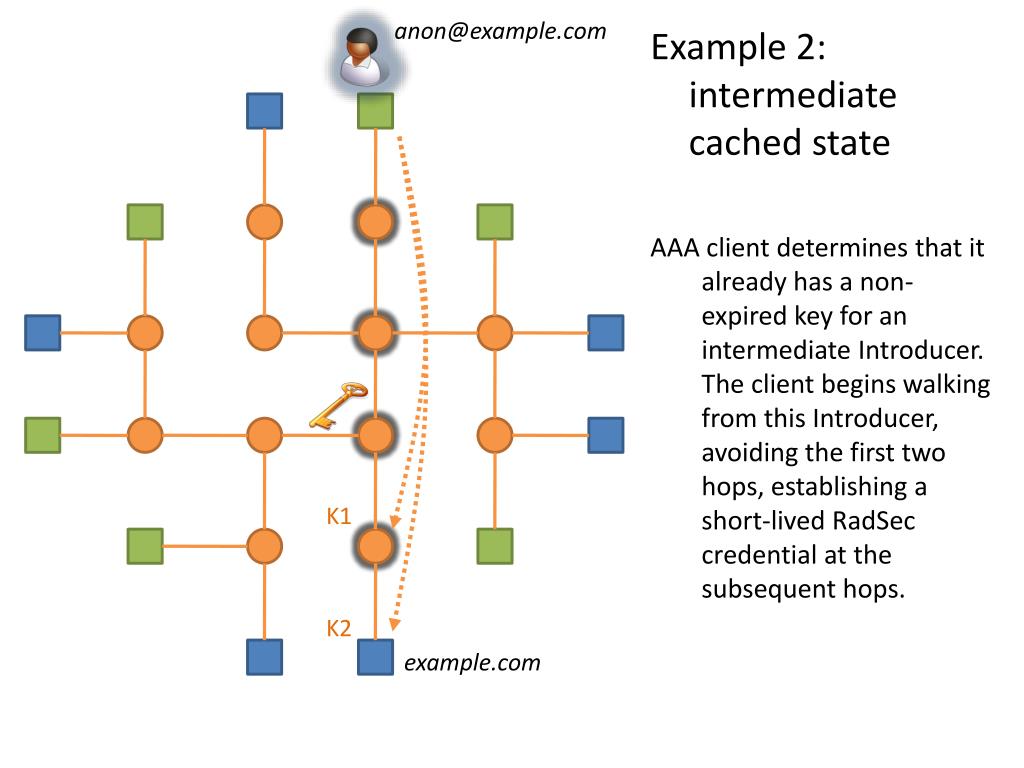 anon@example.com

K1

K2

example.com

Example 2: intermediate cached state

AAA client determines that it already has a non-expired key for an intermediate Introducer. The client begins walking from this Introducer, avoiding the first two hops, establishing a short-lived RadSec credential at the subsequent hops.